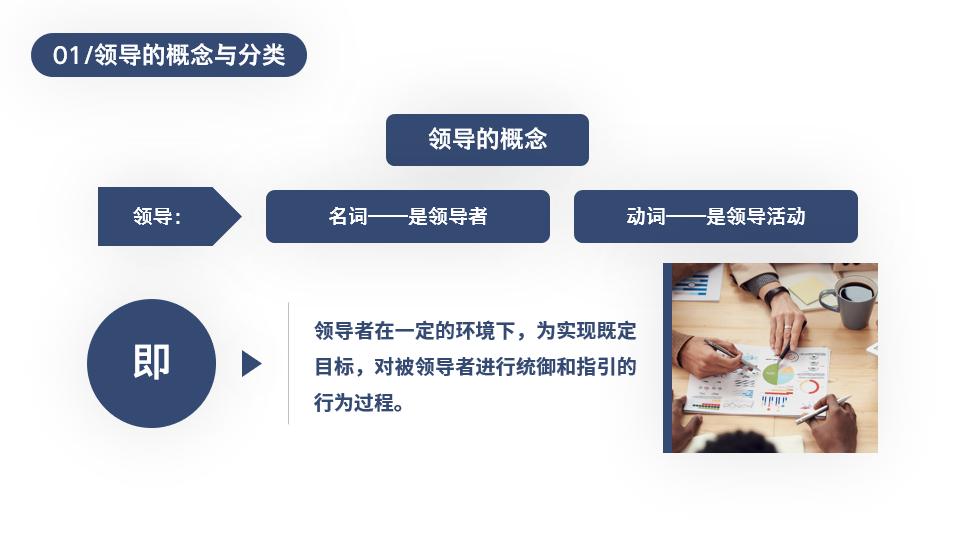 01/领导的概念与分类

领导的概念

领导：

名词——是领导者

动词——是领导活动

即

领导者在一定的环境下，为实现既定目标，对被领导者进行统御和指引的行为过程。